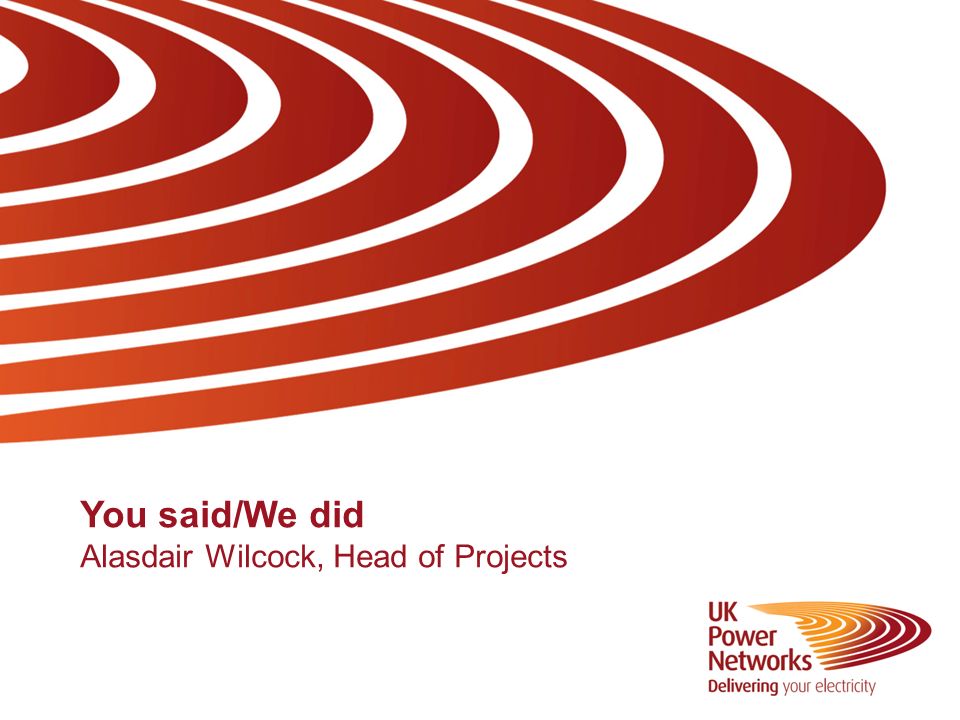 You said/We did
Alasdair Wilcock, Head of Projects

UK
Power
Networks
Delivering your electricity